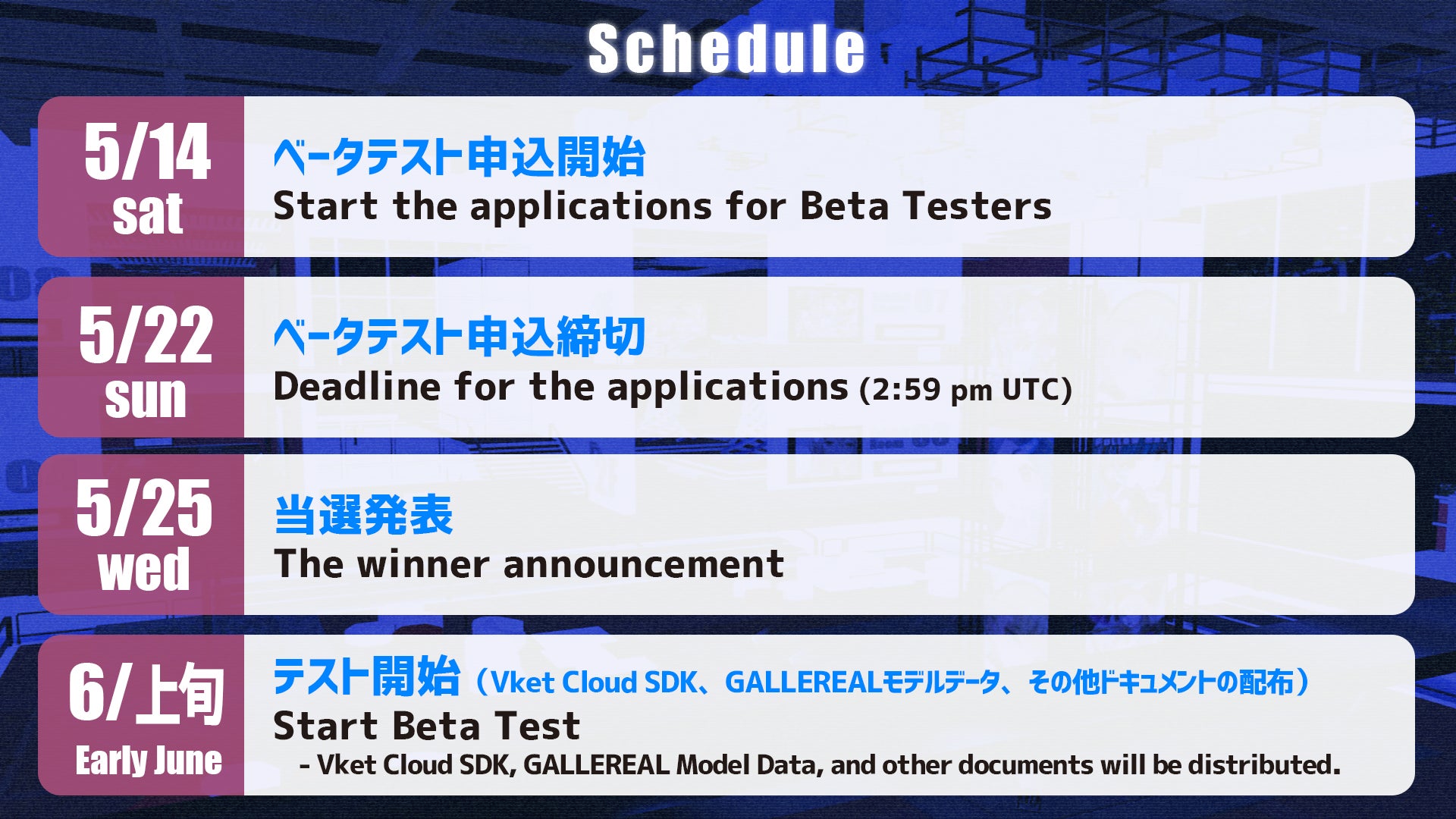 Schedule

5/14
sat

ベータテスト申込開始
Start the applications for Beta Testers

5/22
sun

ベータテスト申込締切
Deadline for the applications (2:59 pm UTC)

5/25
wed

当選発表
The winner announcement

6/上旬
Early June

テスト開始（Vket Cloud SDK、GALLEREALモデルデータ、その他ドキュメントの配布）
Start Beta Test
- Vket Cloud SDK, GALLEREAL Model Data, and other documents will be distributed.